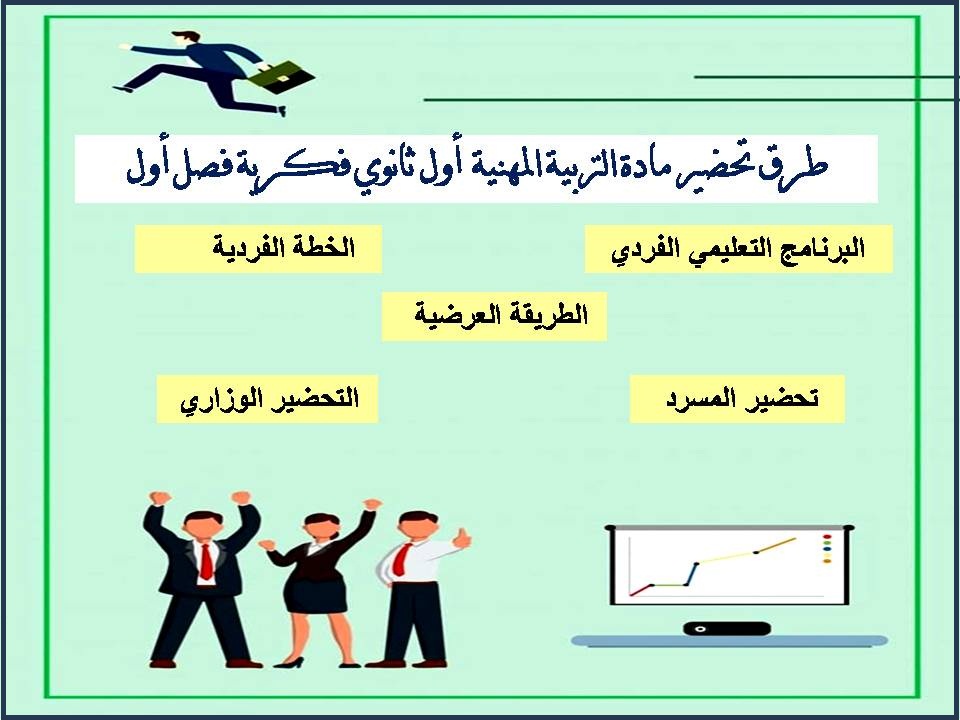 طرق تحضير مادة التربية المهنية أول ثانوي فكرية فصل أول

البرنامج التعليمي الفردي

الخطة الفردية

الطريقة العرضية

تحضير المسرد

التحضير الوزاري